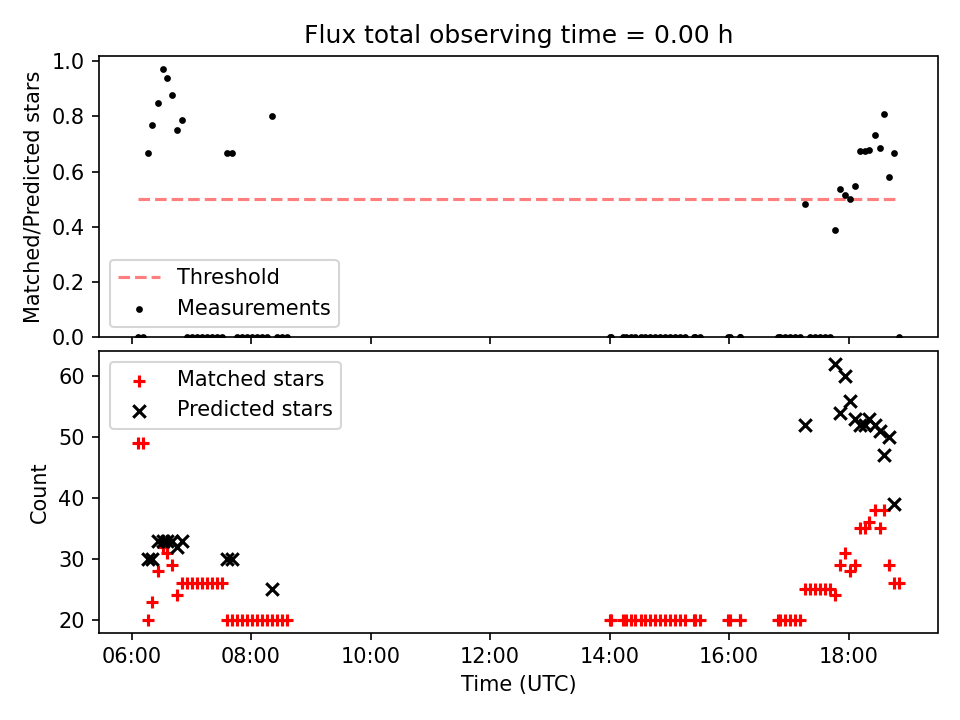 Flux total observing time = 0.00 h

Matched/Predicted stars

1.0
0.8
0.6
0.4
0.2
0.0

Threshold
Measurements

Count

60
50
40
30
20

Matched stars
Predicted stars

06:00 08:00 10:00 12:00 14:00 16:00 18:00

Time (UTC)